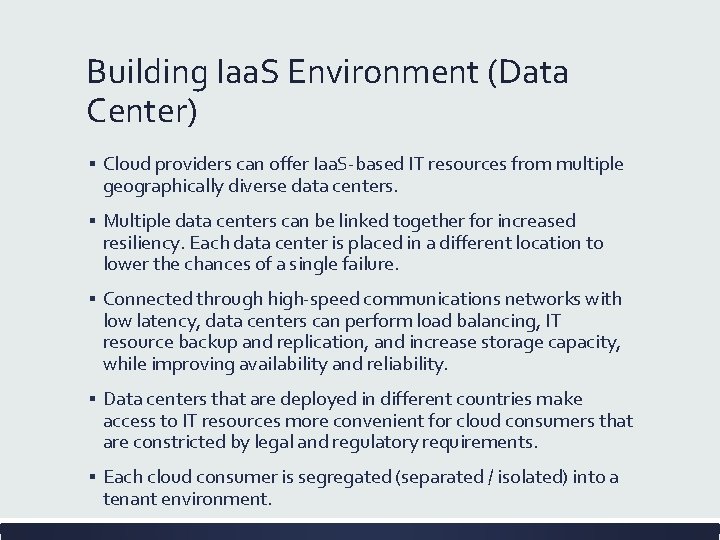 Building IaaS Environment (Data Center)

▪ Cloud providers can offer IaaS-based IT resources from multiple geographically diverse data centers.

▪ Multiple data centers can be linked together for increased resiliency. Each data center is placed in a different location to lower the chances of a single failure.

▪ Connected through high-speed communications networks with low latency, data centers can perform load balancing, IT resource backup and replication, and increase storage capacity, while improving availability and reliability.

▪ Data centers that are deployed in different countries make access to IT resources more convenient for cloud consumers that are constricted by legal and regulatory requirements.

▪ Each cloud consumer is segregated (separated / isolated) into a tenant environment.